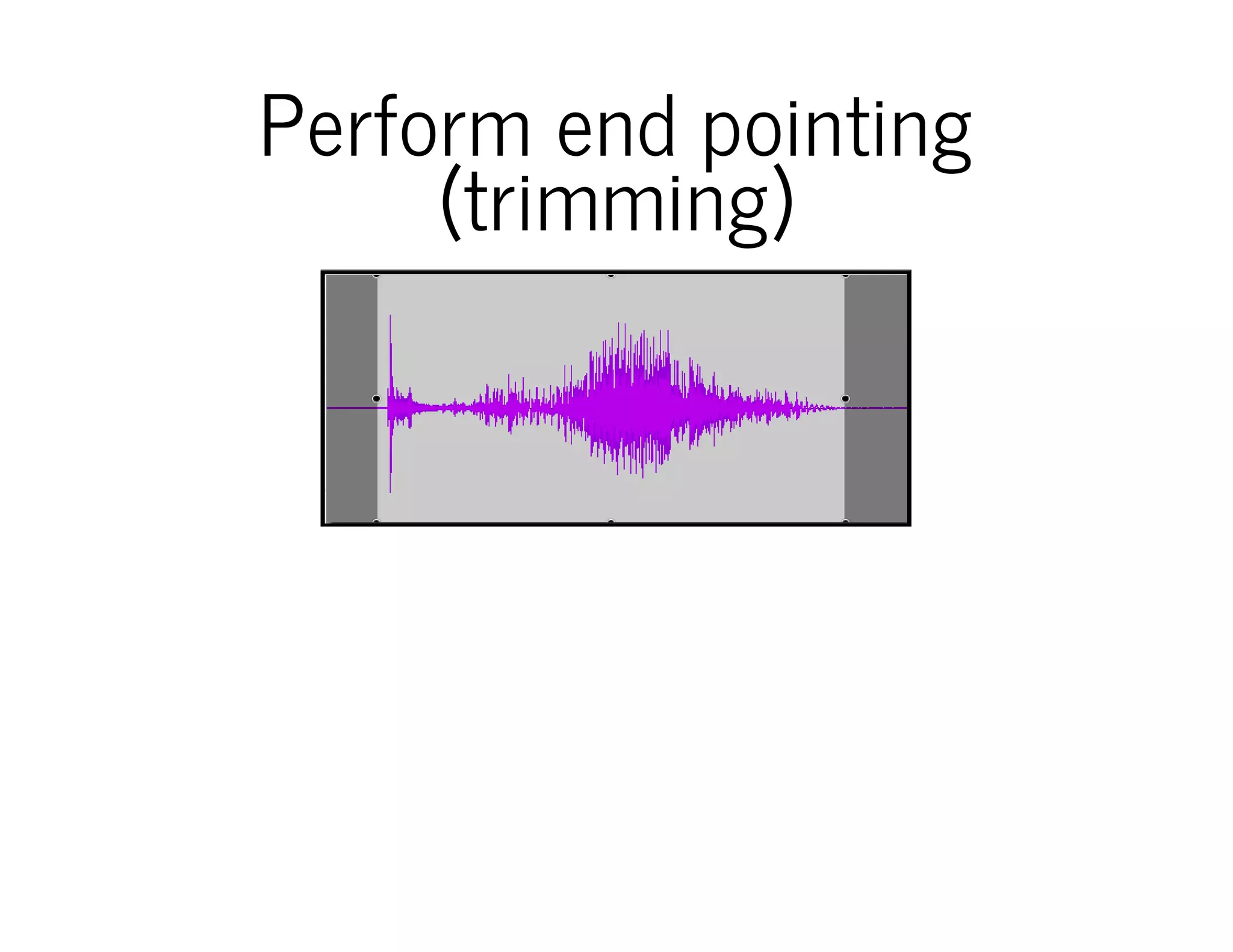 Perform end pointing (trimming)